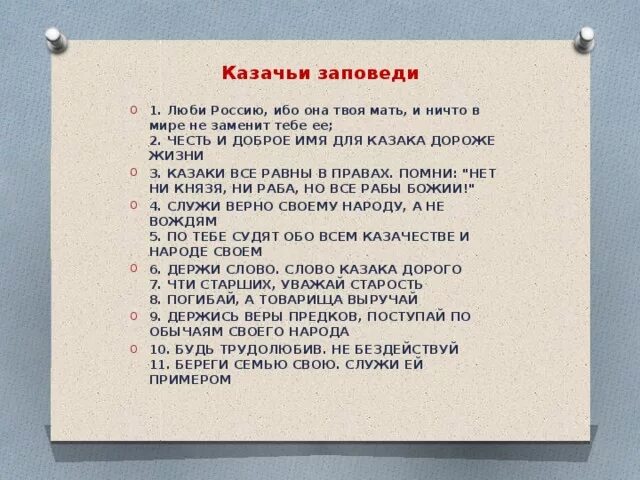 Казачьи заповеди

1. Люби Россию, ибо она твоя мать, и ничто в мире не заменит тебе ее;
2. ЧЕСТЬ И ДОБРОЕ ИМЯ ДЛЯ КАЗАКА ДОРОЖЕ ЖИЗНИ

3. КАЗАКИ ВСЕ РАВНЫ В ПРАВАХ. ПОМНИ: "НЕТ НИ КНЯЗЯ, НИ РАБА, НО ВСЕ РАБЫ БОЖИИ!"

4. СЛУЖИ ВЕРНО СВОЕМУ НАРОДУ, А НЕ ВОЖДЯМ
5. ПО ТЕБЕ СУДЯТ ОБО ВСЕМ КАЗАЧЕСТВЕ И НАРОДЕ СВОЕМ

6. ДЕРЖИ СЛОВО. СЛОВО КАЗАКА ДОРОГО
7. ЧТИ СТАРШИХ, УВАЖАЙ СТАРОСТЬ
8. ПОГИБАЙ, А ТОВАРИЩА ВЫРУЧАЙ

9. ДЕРЖИСЬ ВЕРЫ ПРЕДКОВ, ПОСТУПАЙ ПО ОБЫЧАЯМ СВОЕГО НАРОДА

10. БУДЬ ТРУДОЛЮБИВ. НЕ БЕЗДЕЙСТВУЙ
11. БЕРЕГИ СЕМЬЮ СВОЮ. СЛУЖИ ЕЙ ПРИМЕРОМ